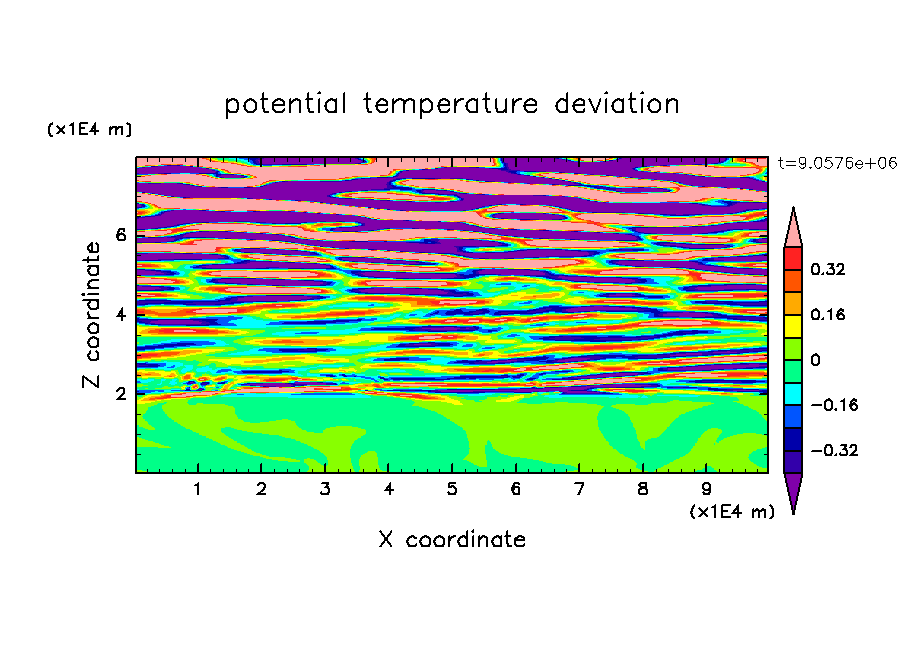 potential temperature deviation

(x1E4 m)

t=9.0576e+06

Z coordinate

6
4
2

0.32
0.16
0
−0.16
−0.32

1 2 3 4 5 6 7 8 9

(x1E4 m)

X coordinate